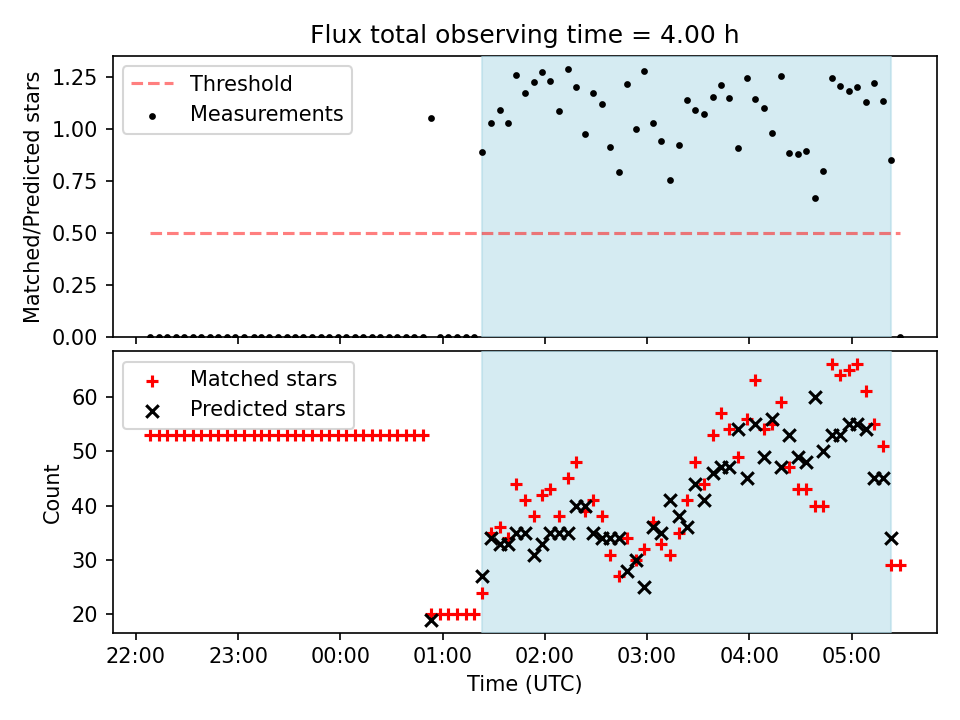 Flux total observing time = 4.00 h

Threshold
Measurements

Matched/Predicted stars

1.25
1.00
0.75
0.50
0.25
0.00

Matched stars
Predicted stars

Count

60
50
40
30
20

22:00
23:00
00:00
01:00
02:00
03:00
04:00
05:00

Time (UTC)